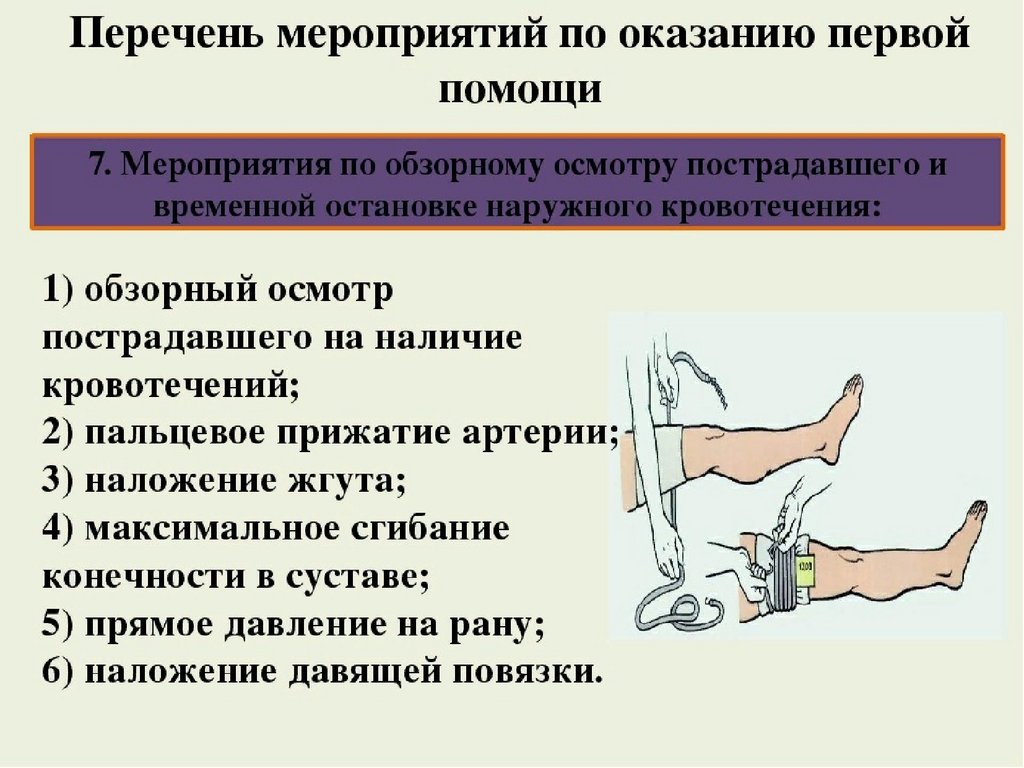 Перечень мероприятий по оказанию первой помощи

7. Мероприятия по обзорному осмотру пострадавшего и временной остановке наружного кровотечения:

1) обзорный осмотр пострадавшего на наличие кровотечений;
2) пальцевое прижатие артерии;
3) наложение жгута;
4) максимальное сгибание конечности в суставе;
5) прямое давление на рану;
6) наложение давящей повязки.

1200